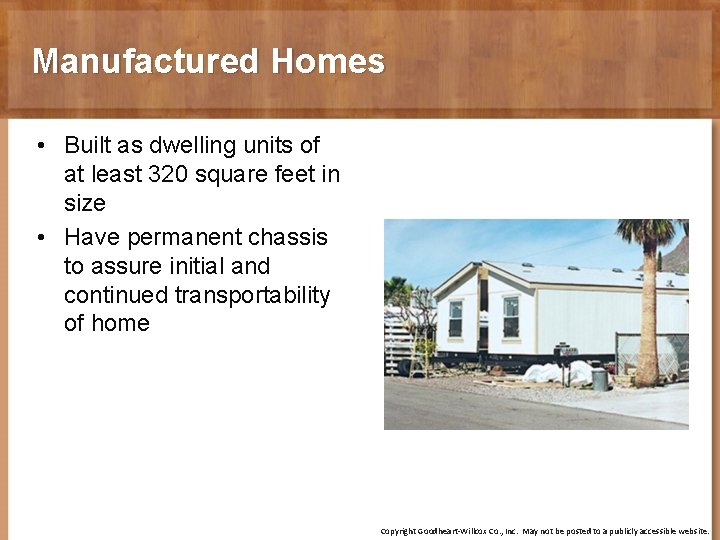 Manufactured Homes

• Built as dwelling units of at least 320 square feet in size

• Have permanent chassis to assure initial and continued transportability of home

Copyright Goodheart-Willcox Co., Inc. May not be posted to a publicly accessible website.